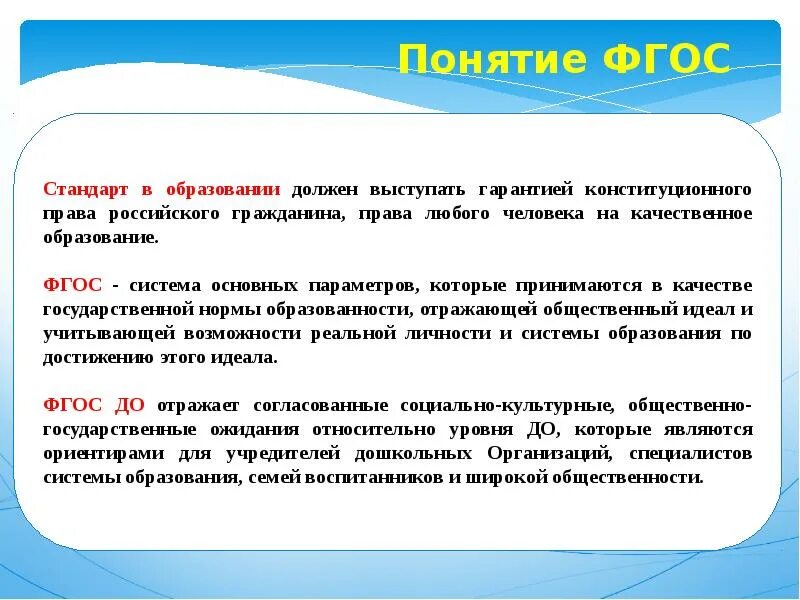 Понятие ФГОС

Стандарт в образовании должен выступать гарантией конституционного права российского гражданина, права любого человека на качественное образование.

ФГОС - система основных параметров, которые принимаются в качестве государственной нормы образованности, отражающей общественный идеал и учитывающей возможности реальной личности и системы образования по достижению этого идеала.

ФГОС ДО отражает согласованные социально-культурные, общественно-государственные ожидания относительно уровня ДО, которые являются ориентирами для учредителей дошкольных Организаций, специалистов системы образования, семей воспитанников и широкой общественности.